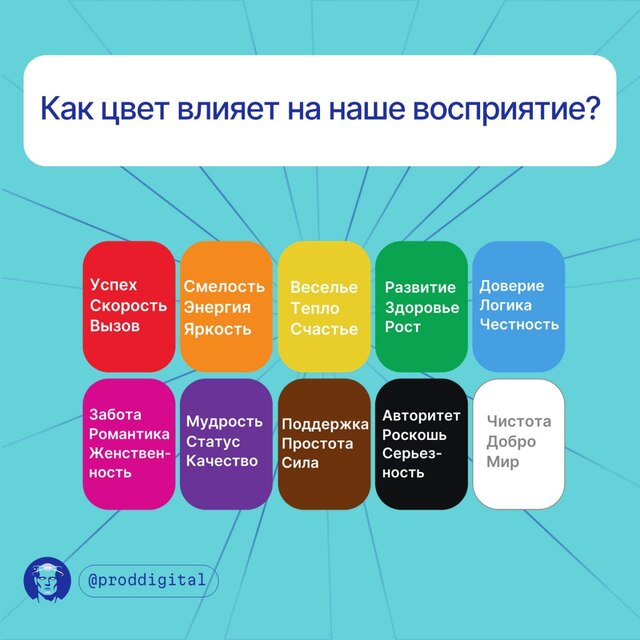 Как цвет влияет на наше восприятие?

Успех
Скорость
Вызов

Смелость
Энергия
Яркость

Веселье
Тепло
Счастье

Развитие
Здоровье
Рост

Доверие
Логика
Честность

Забота
Романтика
Женственность

Мудрость
Статус
Качество

Поддержка
Простота
Сила

Авторитет
Роскошь
Серьезность

Чистота
Добро
Мир

@proddigital